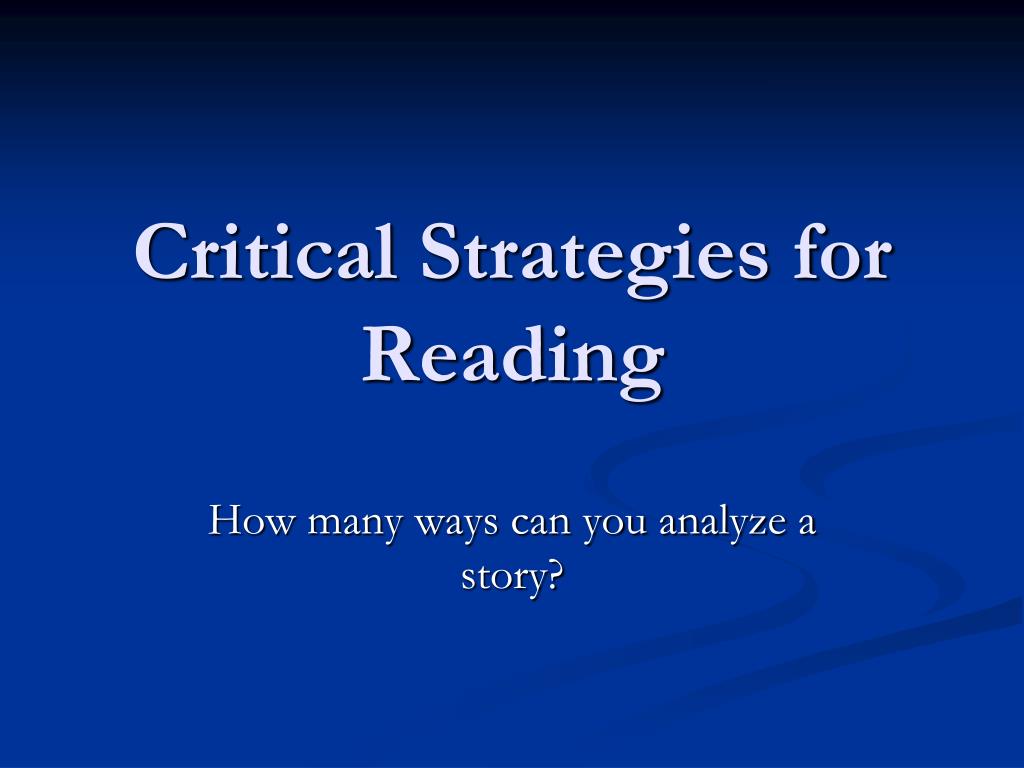 Critical Strategies for Reading

How many ways can you analyze a story?